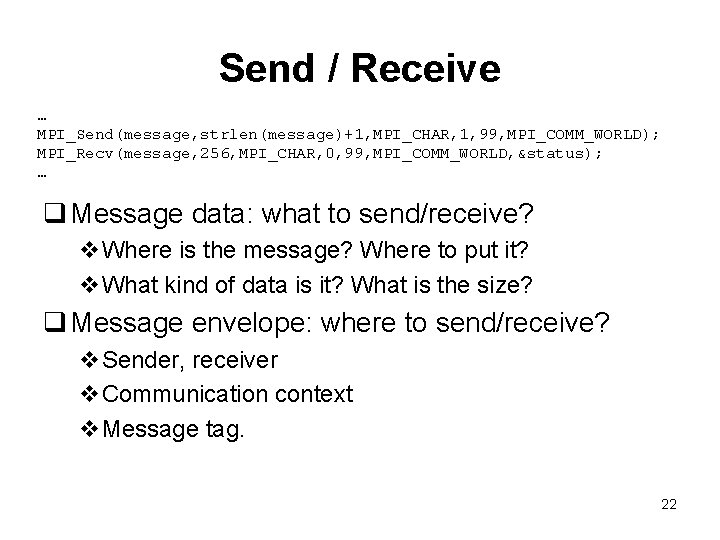 Send / Receive

…
MPI_Send(message,strlen(message)+1,MPI_CHAR,1,99,MPI_COMM_WORLD);
MPI_Recv(message,256,MPI_CHAR,0,99,MPI_COMM_WORLD,&status);
…

❑ Message data: what to send/receive?
❖ Where is the message? Where to put it?
❖ What kind of data is it? What is the size?
❑ Message envelope: where to send/receive?
❖ Sender, receiver
❖ Communication context
❖ Message tag.

22